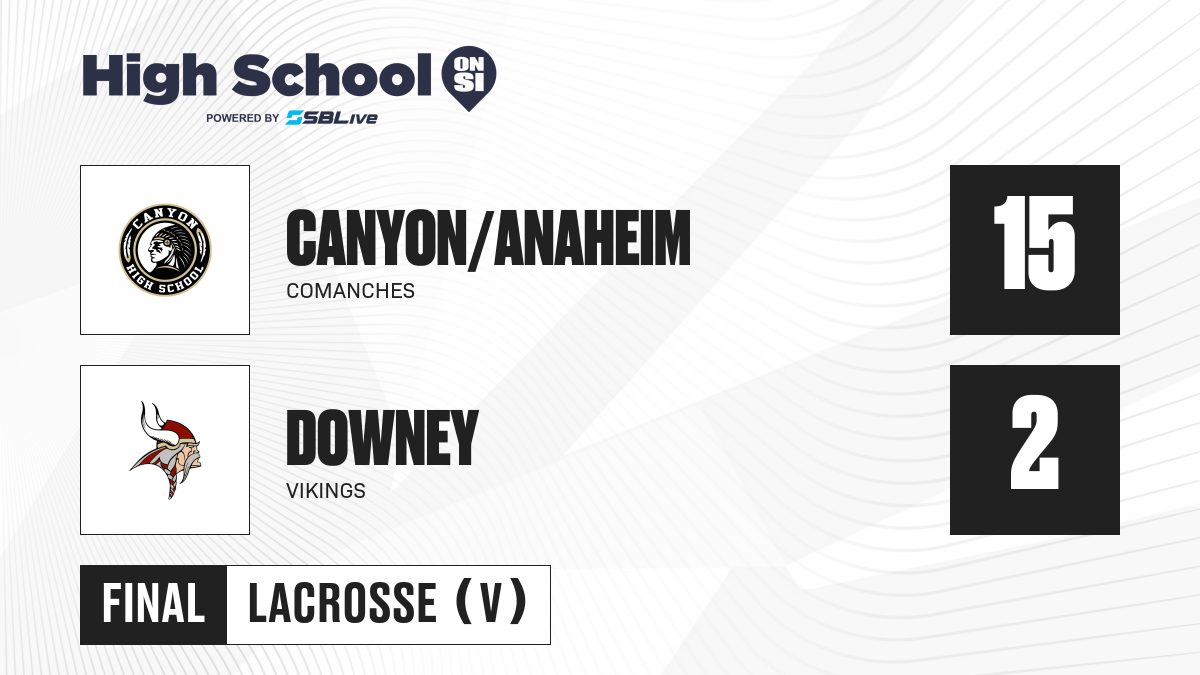 High School ON SI
POWERED BY SBLive

CANYON HIGH SCHOOL

CANYON/ANAHEIM
COMANCHES

15

DOWNEY
VIKINGS

2

FINAL
LACROSSE (V)